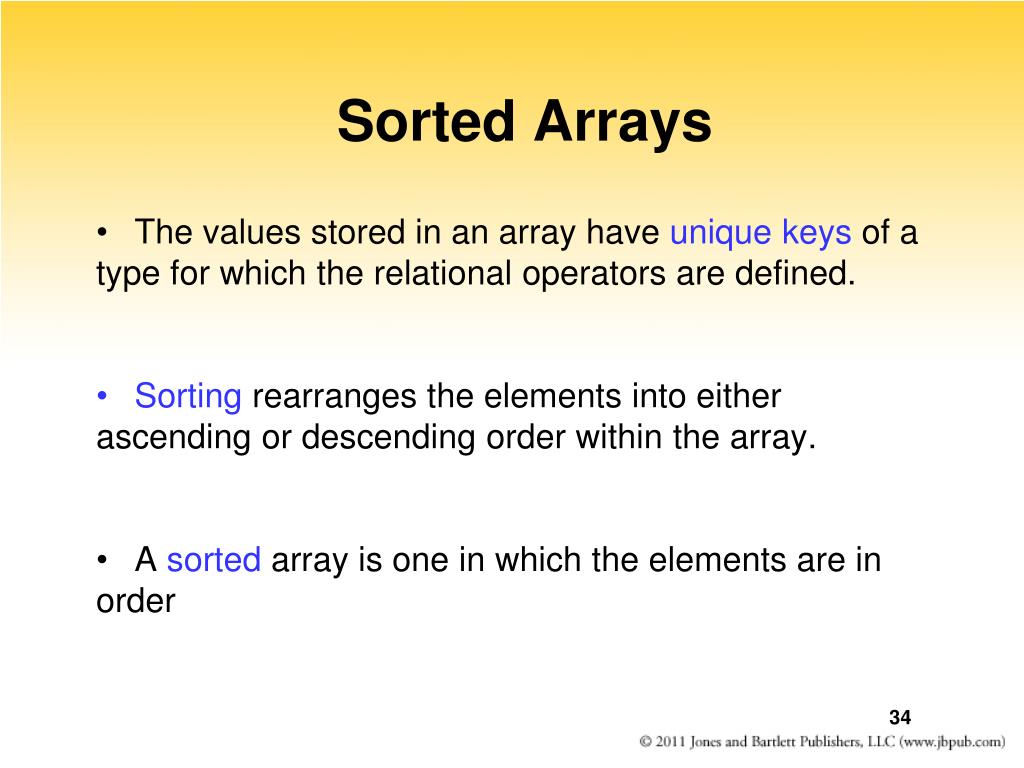 Sorted Arrays

• The values stored in an array have unique keys of a type for which the relational operators are defined.

• Sorting rearranges the elements into either ascending or descending order within the array.

• A sorted array is one in which the elements are in order

34

© 2011 Jones and Bartlett Publishers, LLC (www.jbpub.com)